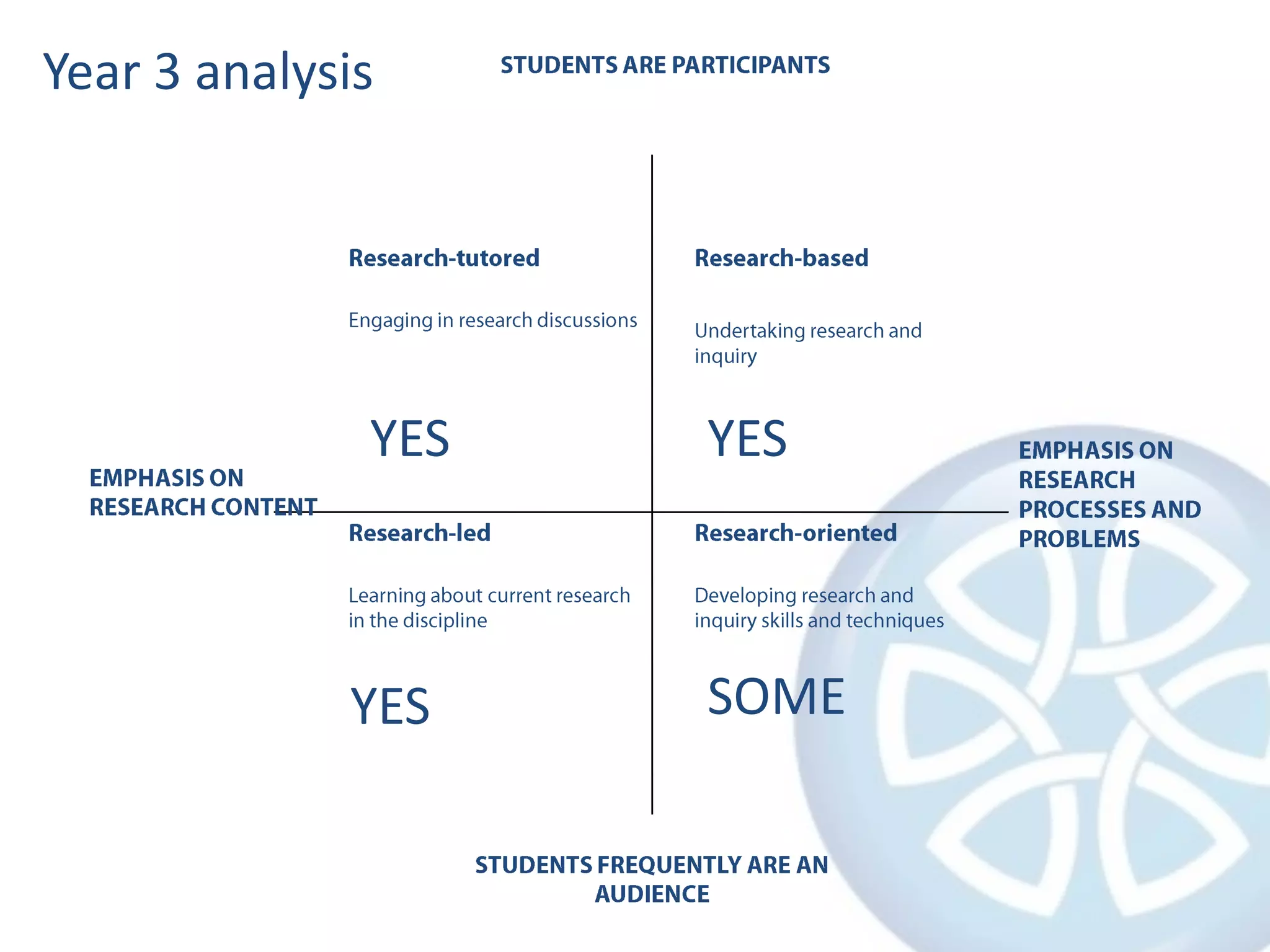 Year 3 analysis

STUDENTS ARE PARTICIPANTS

Research-tutored

Engaging in research discussions

YES

Research-based

Undertaking research and inquiry

YES

EMPHASIS ON RESEARCH CONTENT

EMPHASIS ON RESEARCH PROCESSES AND PROBLEMS

Research-led

Learning about current research in the discipline

YES

Research-oriented

Developing research and inquiry skills and techniques

SOME

STUDENTS FREQUENTLY ARE AN AUDIENCE